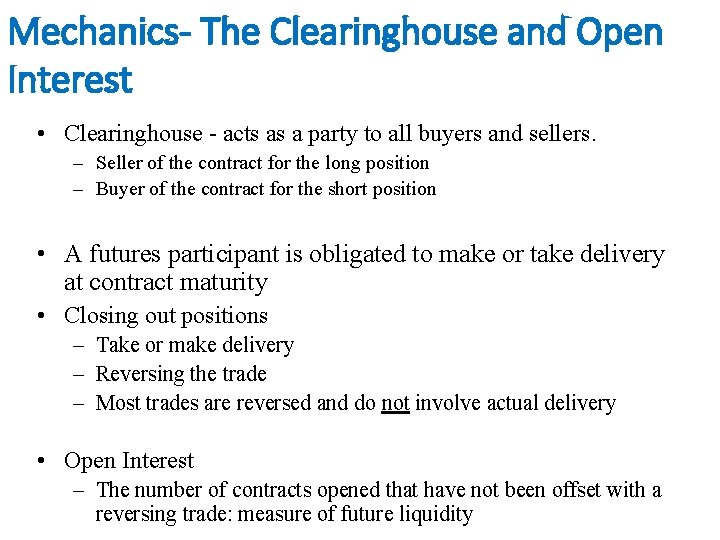 Mechanics- The Clearinghouse and Open Interest

• Clearinghouse - acts as a party to all buyers and sellers.
– Seller of the contract for the long position
– Buyer of the contract for the short position

• A futures participant is obligated to make or take delivery at contract maturity
• Closing out positions
– Take or make delivery
– Reversing the trade
– Most trades are reversed and do not involve actual delivery

• Open Interest
– The number of contracts opened that have not been offset with a reversing trade: measure of future liquidity